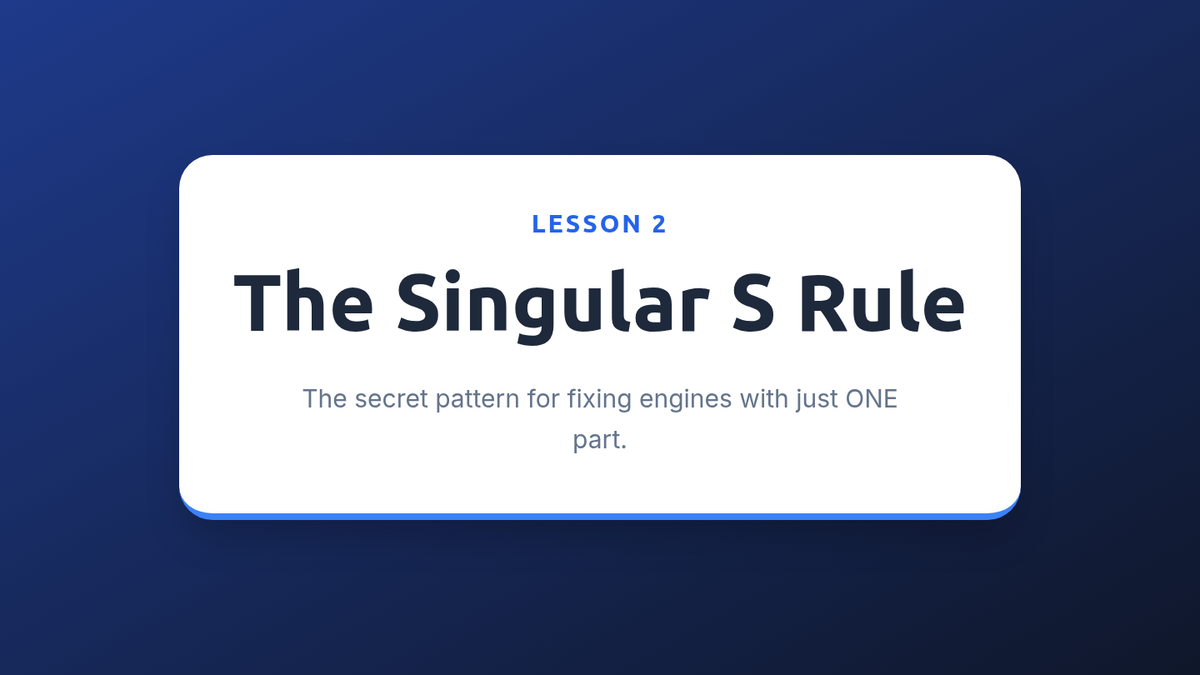 LESSON 2

The Singular S Rule

The secret pattern for fixing engines with just ONE part.